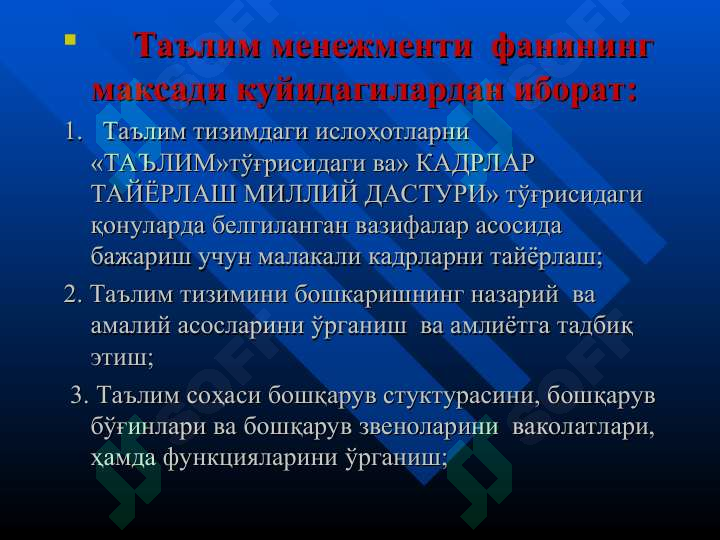 Таълим менежменти фанининг максади куйидагилардан иборат:

1. Таълим тизимдаги ислоҳотларни «ТАЪЛИМ»тўғрисидаги ва» КАДРЛАР ТАЙЁРЛАШ МИЛЛИЙ ДАСТУРИ» тўғрисидаги қонуларда белгиланган вазифалар асосида бажариш учун малакали кадрларни тайёрлаш;

2. Таълим тизимини бошкаришнинг назарий ва амалий асосларини ўрганиш ва амлиётга тадбиқ этиш;

3. Таълим соҳаси бошқарув стуктурасини, бошқарув бўғинлари ва бошқарув звеноларини ваколатлари, ҳамда функцияларини ўрганиш;